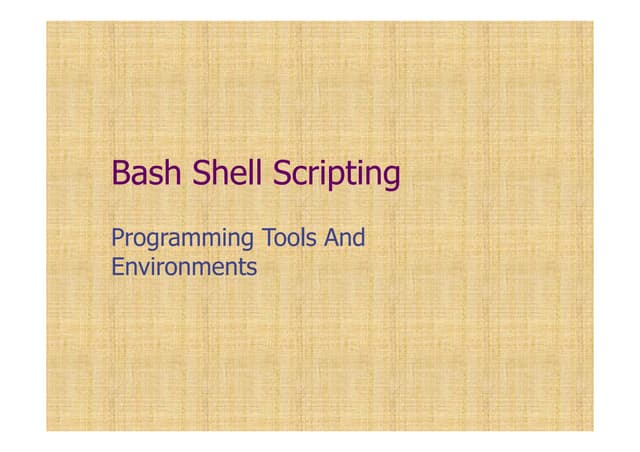 Bash Shell Scripting

Programming Tools And Environments